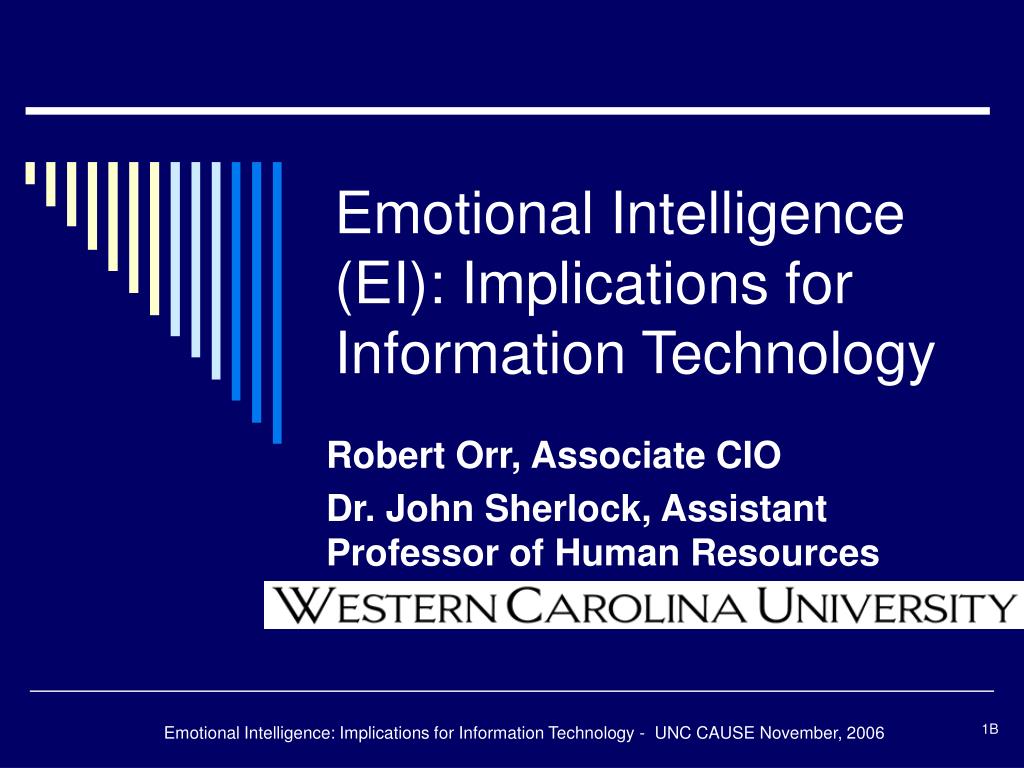 Emotional Intelligence (EI): Implications for Information Technology

Robert Orr, Associate CIO

Dr. John Sherlock, Assistant Professor of Human Resources

WESTERN CAROLINA UNIVERSITY

Emotional Intelligence: Implications for Information Technology - UNC CAUSE November, 2006

1B